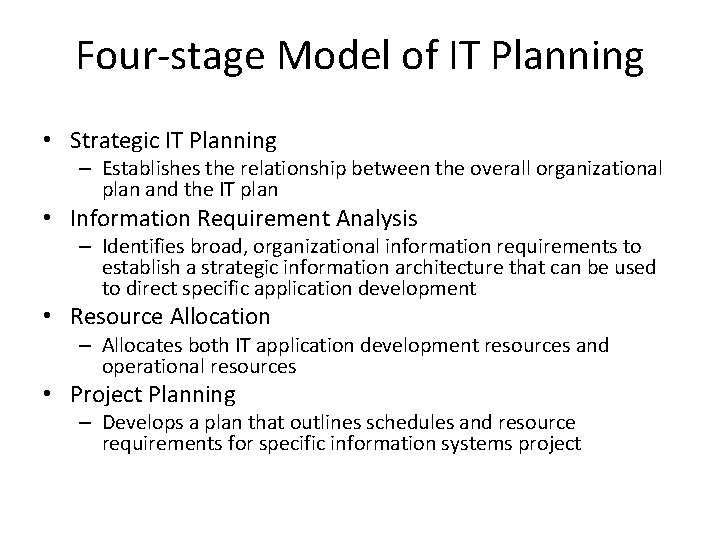 Four-stage Model of IT Planning

• Strategic IT Planning
 – Establishes the relationship between the overall organizational plan and the IT plan
• Information Requirement Analysis
 – Identifies broad, organizational information requirements to establish a strategic information architecture that can be used to direct specific application development
• Resource Allocation
 – Allocates both IT application development resources and operational resources
• Project Planning
 – Develops a plan that outlines schedules and resource requirements for specific information systems project